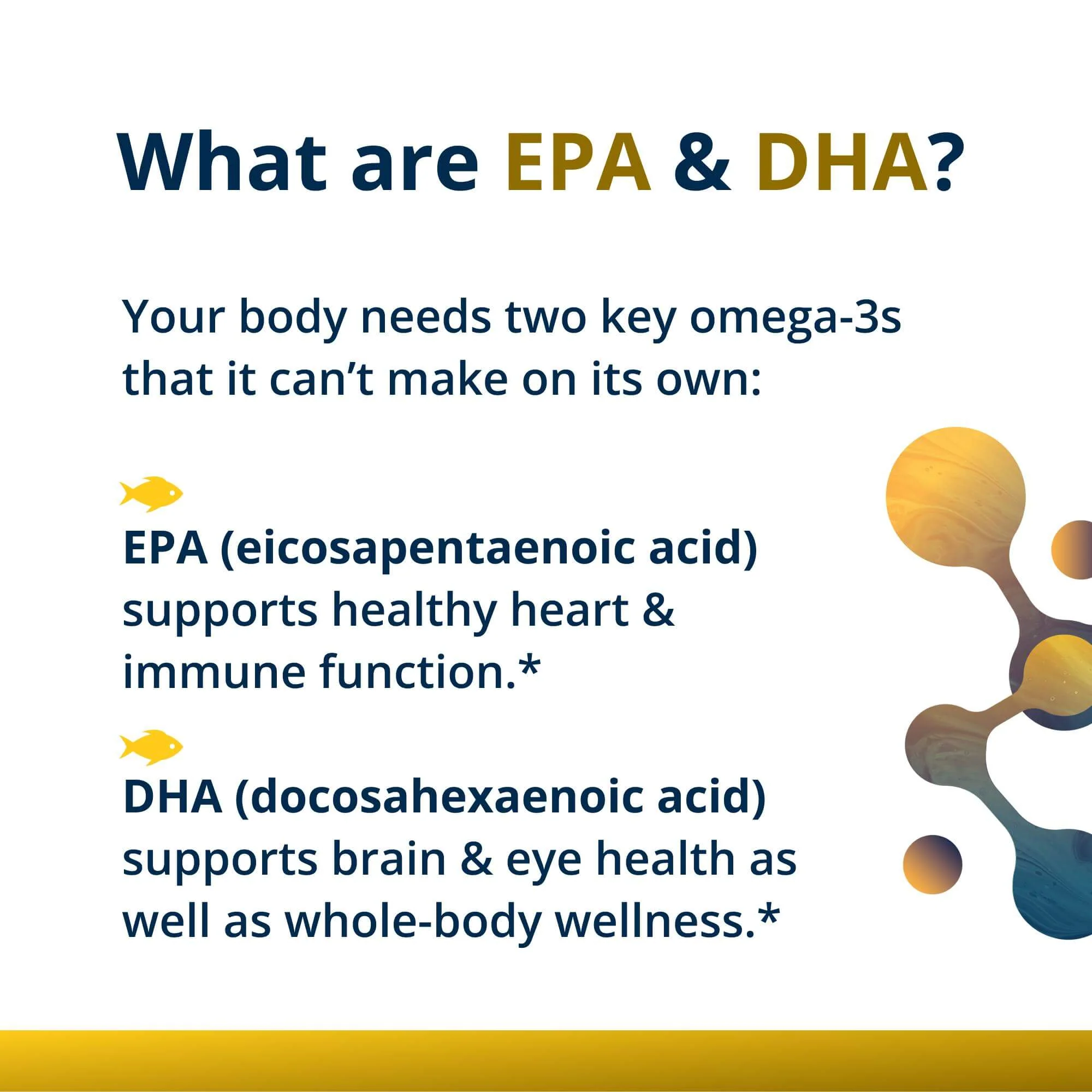 What are EPA & DHA?

Your body needs two key omega-3s that it can't make on its own:

EPA (eicosapentaenoic acid) supports healthy heart & immune function.*

DHA (docosahexaenoic acid) supports brain & eye health as well as whole-body wellness.*